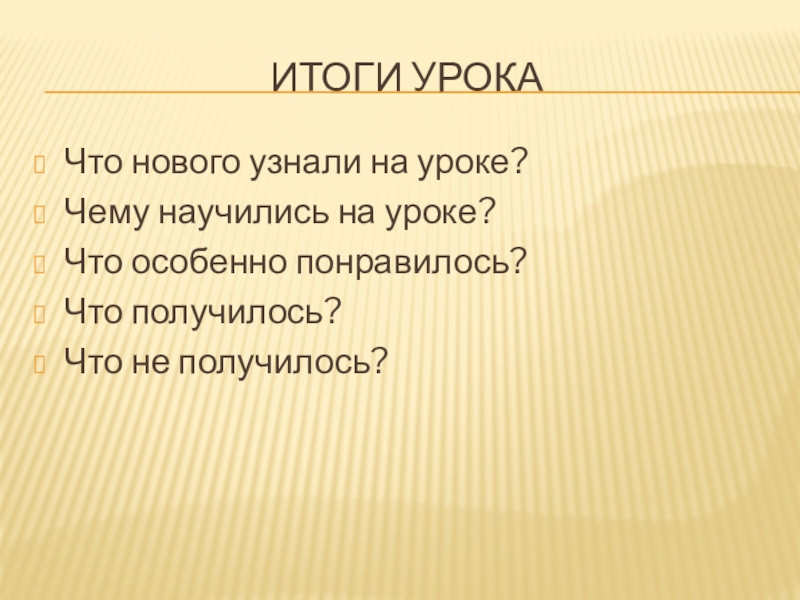 ИТОГИ УРОКА

Что нового узнали на уроке?
Чему научились на уроке?
Что особенно понравилось?
Что получилось?
Что не получилось?